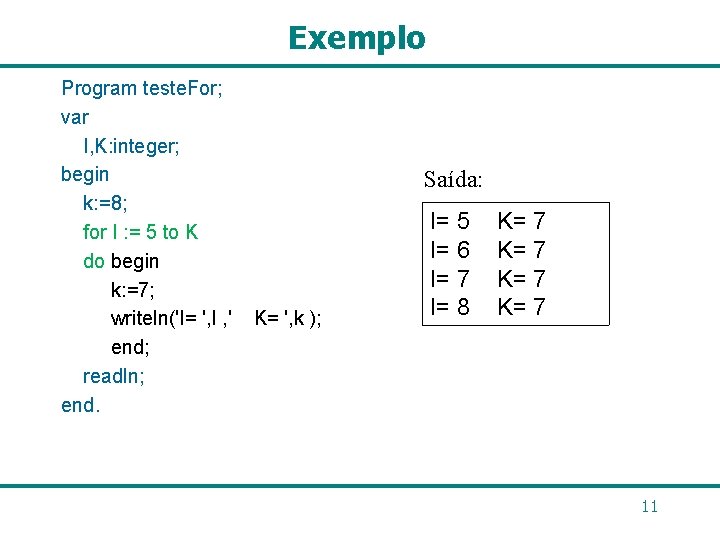 Exemplo

Program testeFor;
var
I,K:integer;
begin
k:=8;
for I := 5 to K
do begin
k:=7;
writeln('I= ',I ,'    K= ',k );
end;
readln;
end.

Saída:

I= 5    K= 7
I= 6    K= 7
I= 7    K= 7
I= 8    K= 7

11